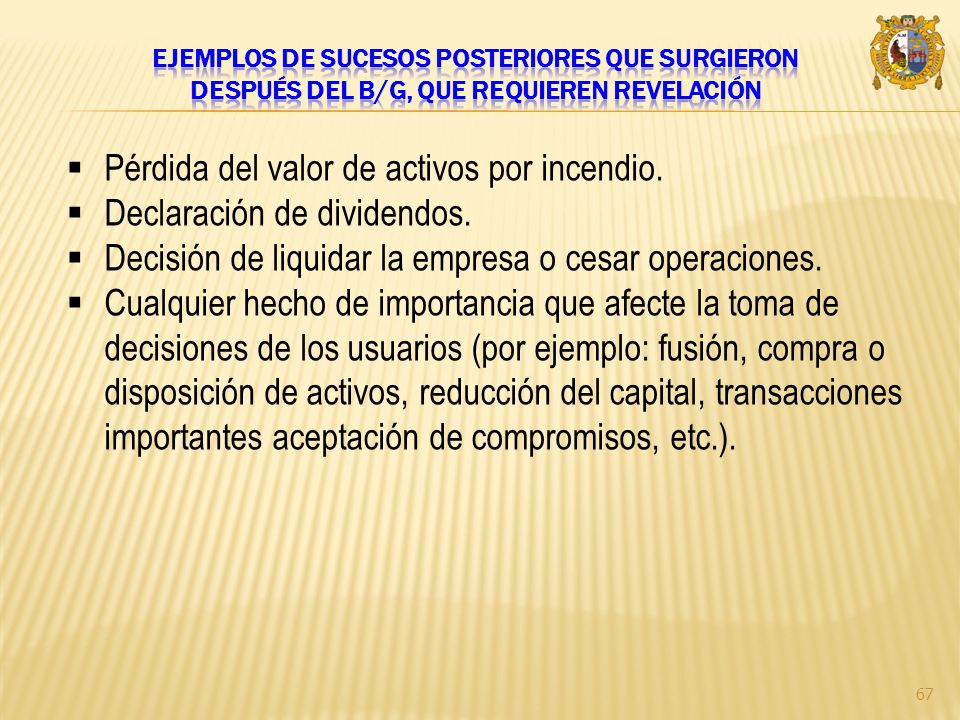 EJEMPLOS DE SUCESOS POSTERIORES QUE SURGIERON DESPUÉS DEL B/G, QUE REQUIEREN REVELACIÓN

▪ Pérdida del valor de activos por incendio.
▪ Declaración de dividendos.
▪ Decisión de liquidar la empresa o cesar operaciones.
▪ Cualquier hecho de importancia que afecte la toma de decisiones de los usuarios (por ejemplo: fusión, compra o disposición de activos, reducción del capital, transacciones importantes aceptación de compromisos, etc.).

67